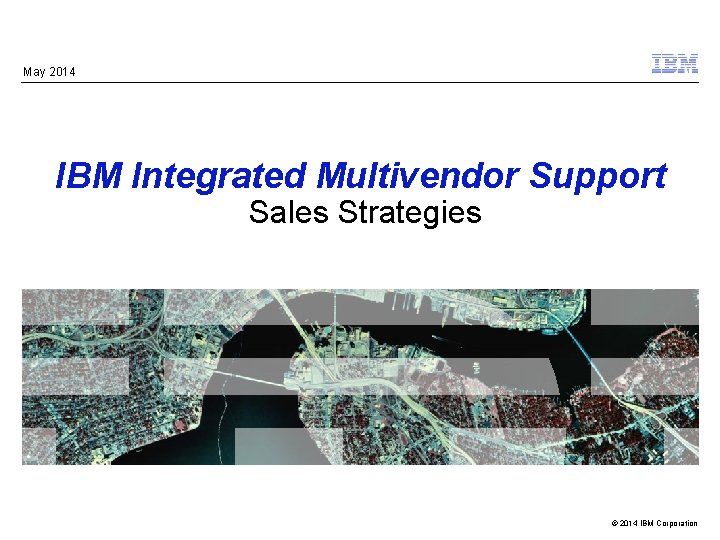 May 2014

IBM

IBM Integrated Multivendor Support
Sales Strategies

© 2014 IBM Corporation